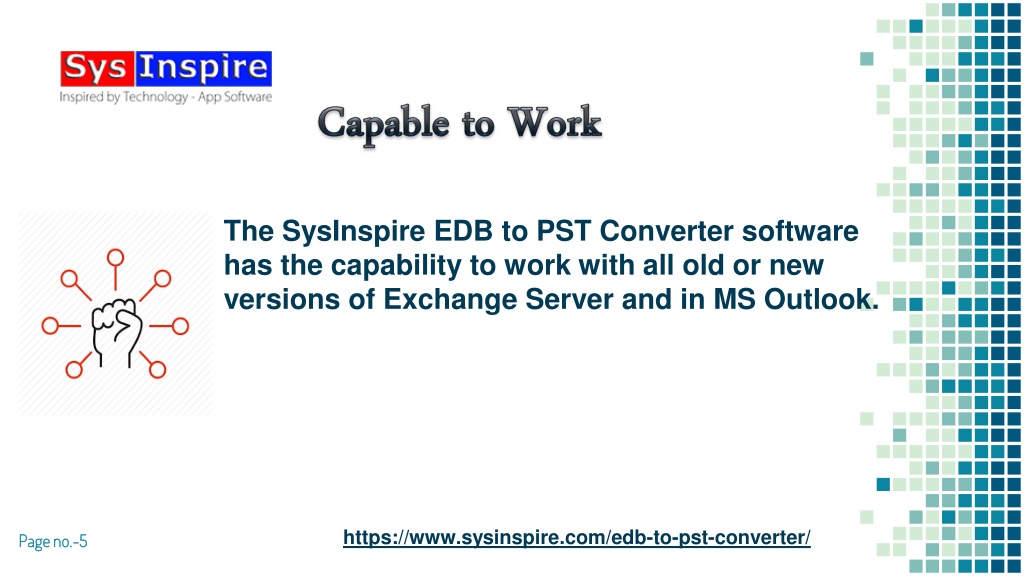 Sys Inspire
Inspired by Technology - App Software

Capable to Work

The SysInspire EDB to PST Converter software has the capability to work with all old or new versions of Exchange Server and in MS Outlook.

Page no.-5

https://www.sysinspire.com/edb-to-pst-converter/